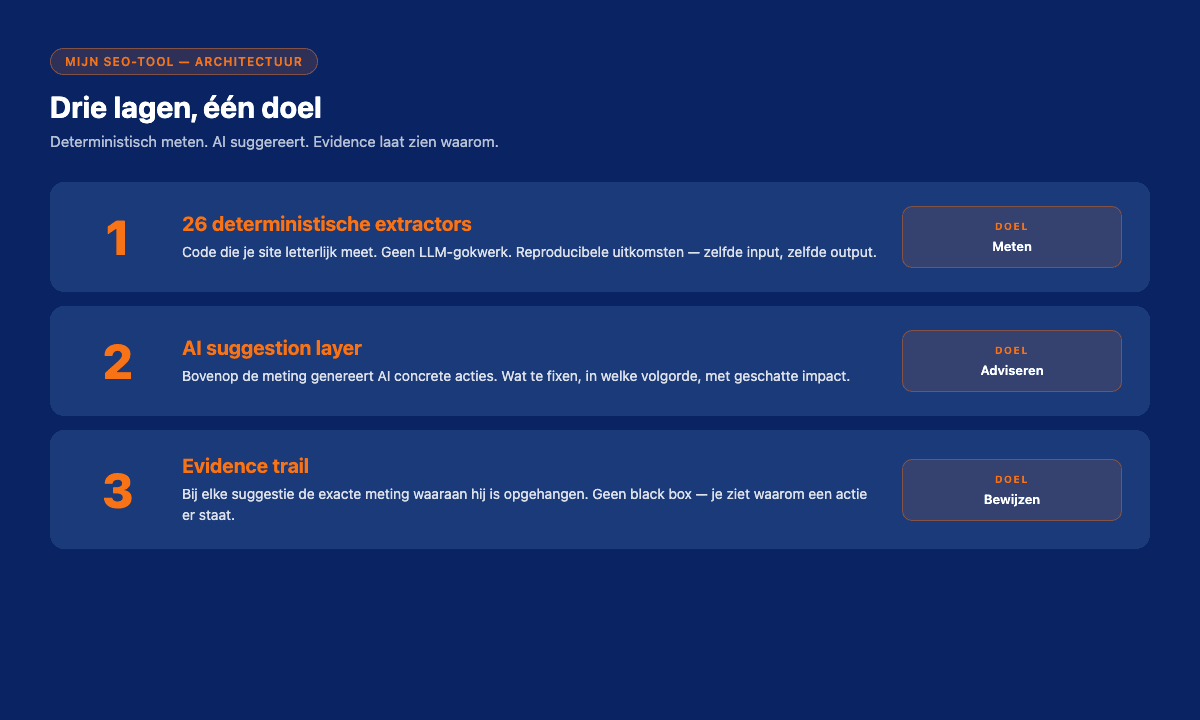 MIJN SEO-TOOL — ARCHITECTUUR

Drie lagen, één doel

Deterministisch meten. AI suggereert. Evidence laat zien waarom.

1

26 deterministische extractors

Code die je site letterlijk meet. Geen LLM-gokwerk. Reproducibele uitkomsten — zelfde input, zelfde output.

DOEL
Meten

2

AI suggestion layer

Bovenop de meting genereert AI concrete acties. Wat te fixen, in welke volgorde, met geschatte impact.

DOEL
Adviseren

3

Evidence trail

Bij elke suggestie de exacte meting waaraan hij is opgehangen. Geen black box — je ziet waarom een actie er staat.

DOEL
Bewijzen